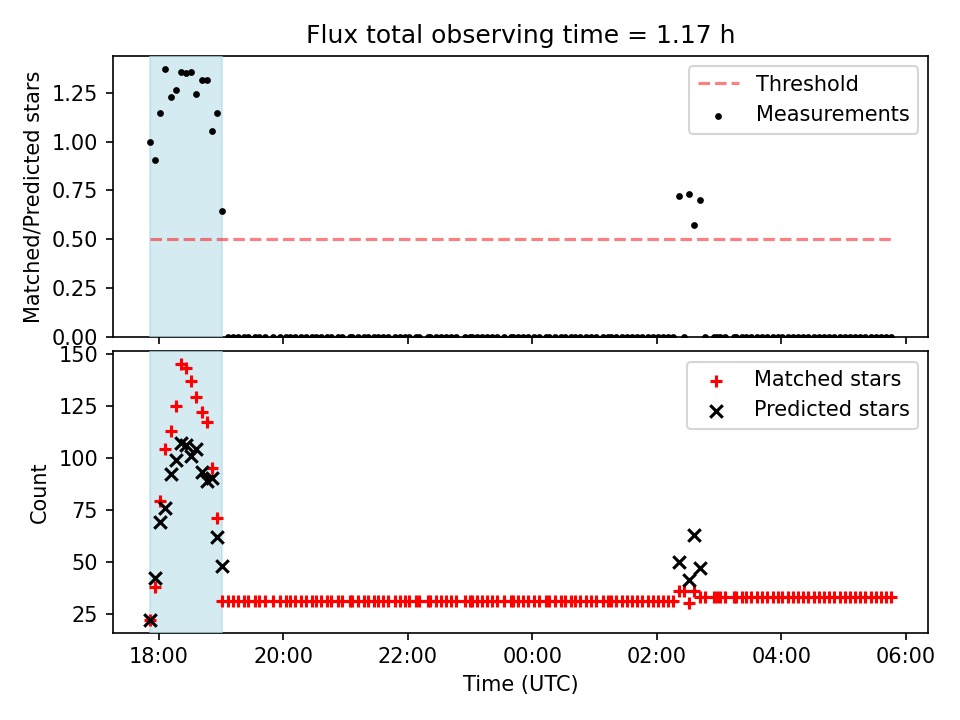 Flux total observing time = 1.17 h

Matched/Predicted stars

1.25
1.00
0.75
0.50
0.25
0.00

Threshold
Measurements

Count

150
125
100
75
50
25

Matched stars
Predicted stars

18:00
20:00
22:00
00:00
02:00
04:00
06:00

Time (UTC)